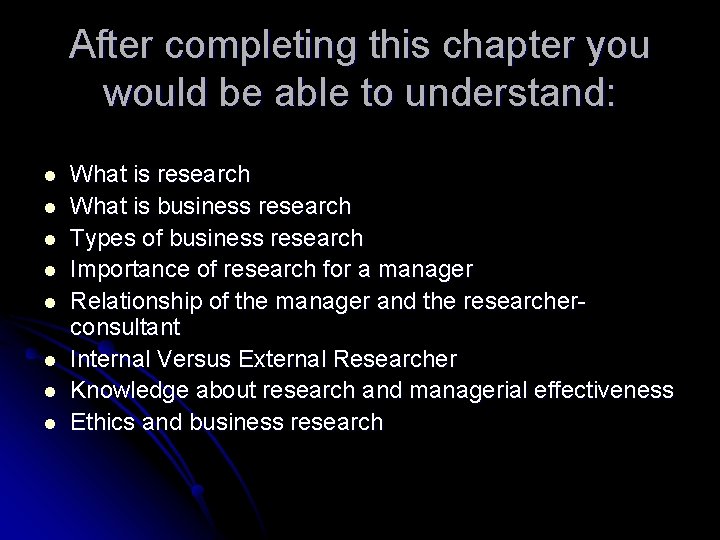 After completing this chapter you would be able to understand:

- What is research
- What is business research
- Types of business research
- Importance of research for a manager
- Relationship of the manager and the researcher-consultant
- Internal Versus External Researcher
- Knowledge about research and managerial effectiveness
- Ethics and business research